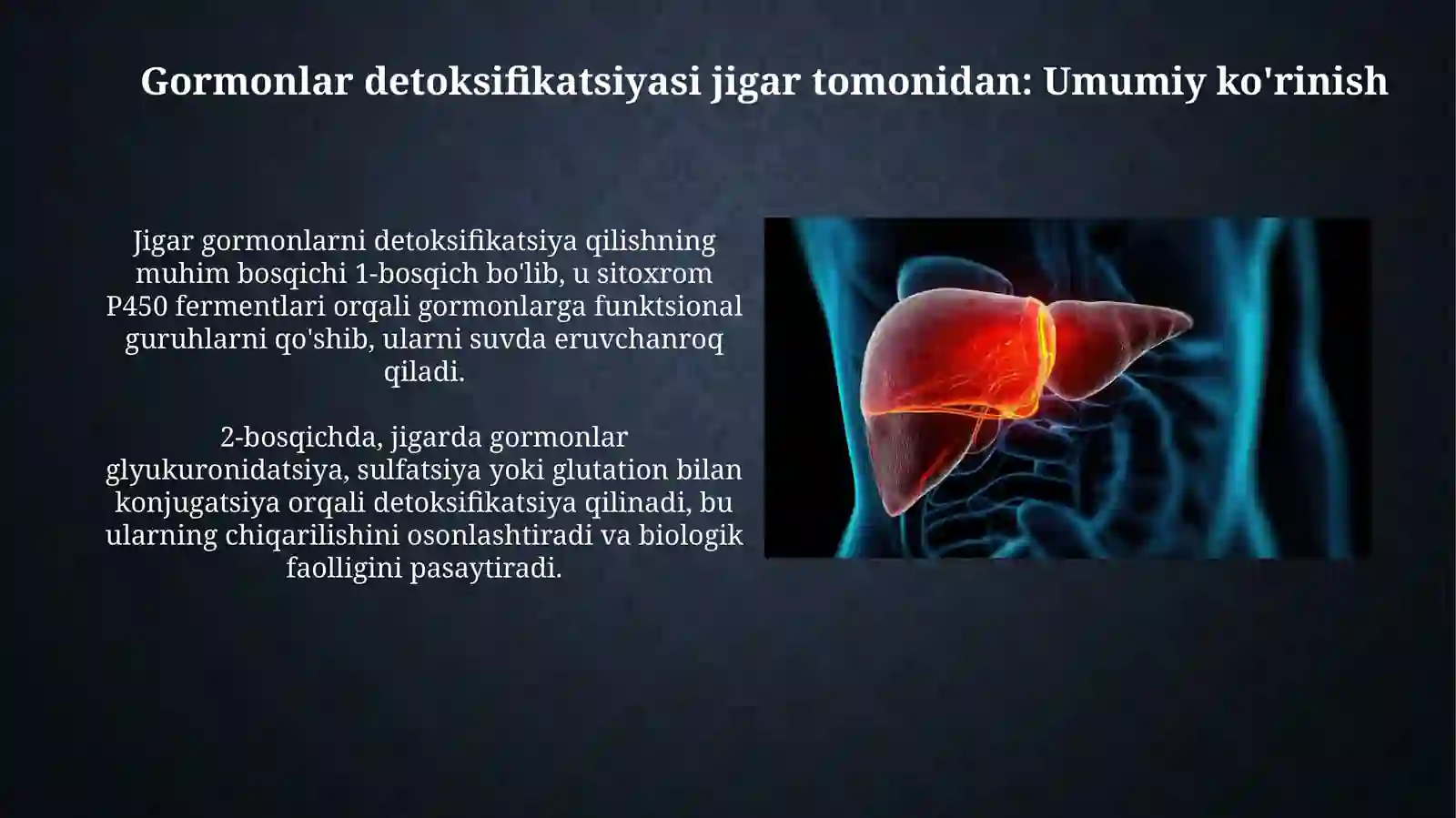 Gormonlar detoksifikatsiyasi jigar tomonidan: Umumiy ko'rinish

Jigar gormonlarni detoksifikatsiya qilishning muhim bosqichi 1-bosqich bo'lib, u sitoxrom P450 fermentlari orqali gormonlarga funktsional guruhlarni qo'shib, ularni suvda eruvchanroq qiladi.

2-bosqichda, jigarda gormonlar glyukuronidatsiya, sulfatsiya yoki glutation bilan konjugatsiya orqali detoksifikatsiya qilinadi, bu ularning chiqarilishini osonlashtiradi va biologik faolligini pasaytiradi.